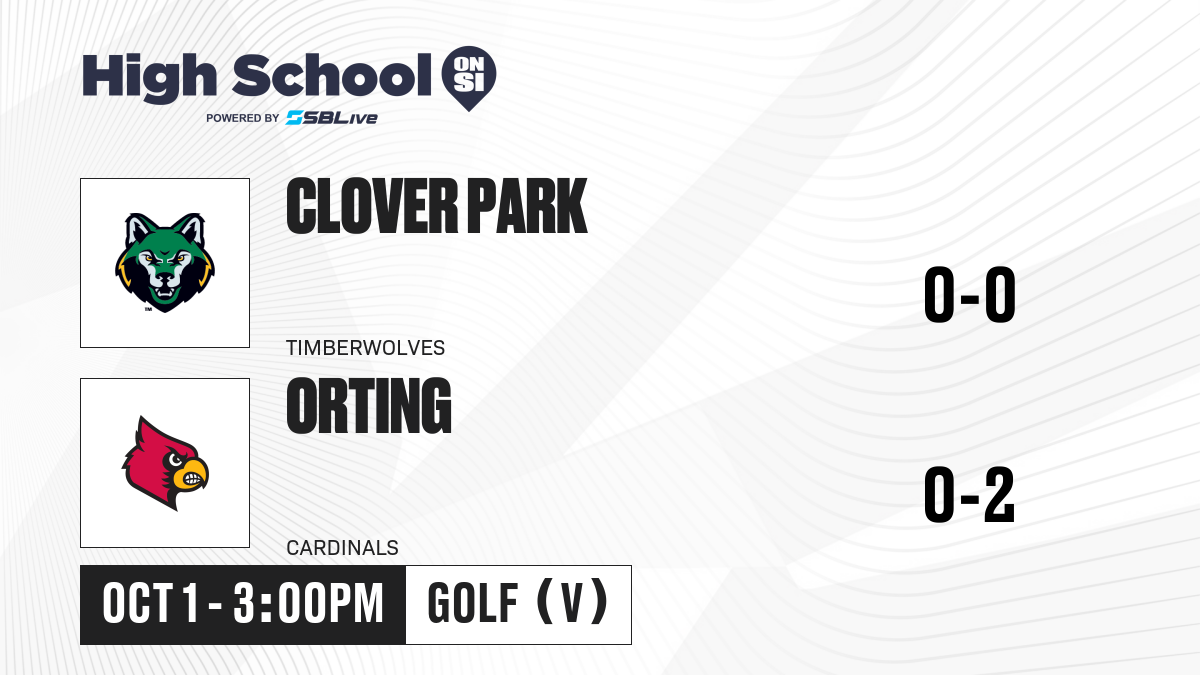 High School ON SI
POWERED BY SBLive

CLOVER PARK
TIMBERWOLVES
0-0

ORTING
CARDINALS
0-2

OCT 1 - 3:00PM
GOLF (V)